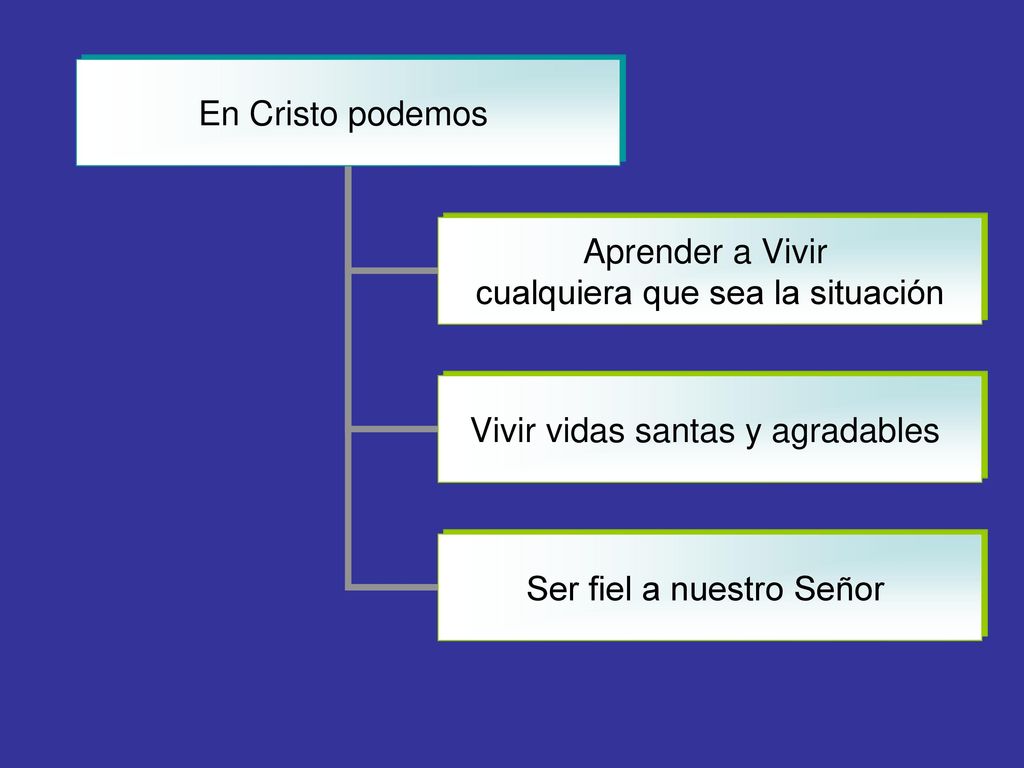 En Cristo podemos

Aprender a Vivir
cualquiera que sea la situación

Vivir vidas santas y agradables

Ser fiel a nuestro Señor